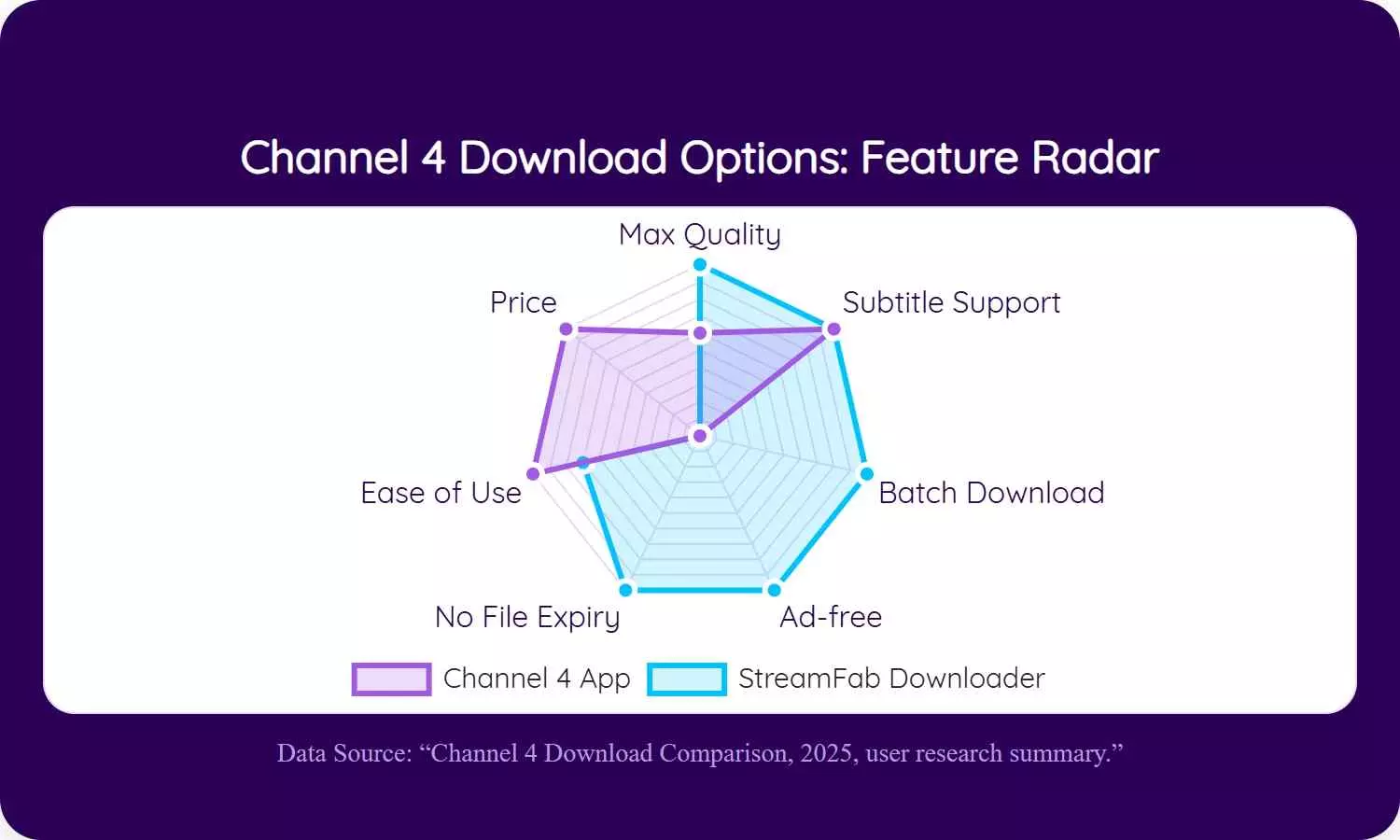 Channel 4 Download Options: Feature Radar

Max Quality

Subtitle Support

Batch Download

Ad-free

No File Expiry

Ease of Use

Price

Channel 4 App StreamFab Downloader

Data Source: “Channel 4 Download Comparison, 2025, user research summary.”